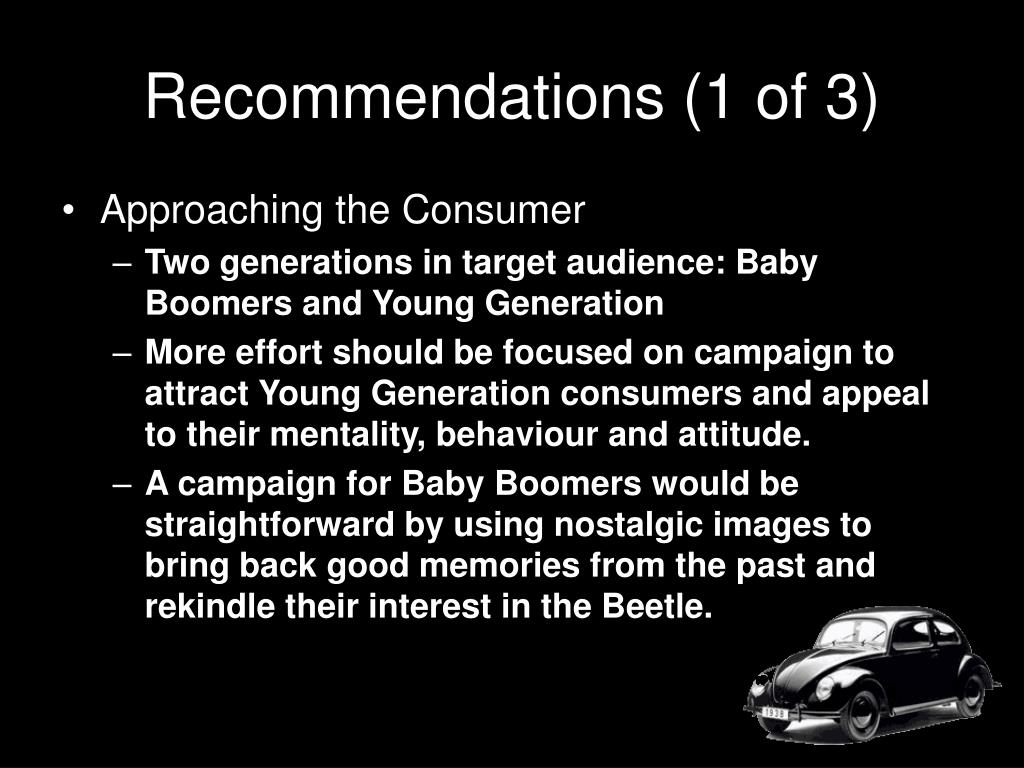 Recommendations (1 of 3)

• Approaching the Consumer
– Two generations in target audience: Baby Boomers and Young Generation
– More effort should be focused on campaign to attract Young Generation consumers and appeal to their mentality, behaviour and attitude.
– A campaign for Baby Boomers would be straightforward by using nostalgic images to bring back good memories from the past and rekindle their interest in the Beetle.

1938